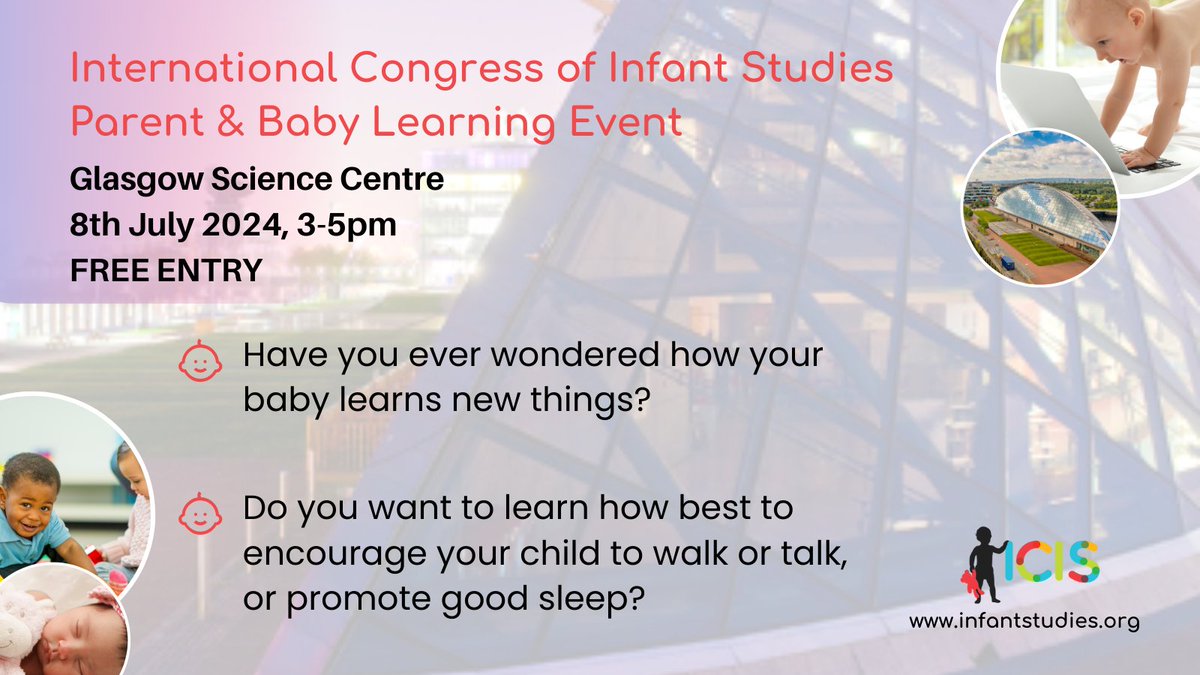 International Congress of Infant Studies
Parent & Baby Learning Event

Glasgow Science Centre
8th July 2024, 3-5pm
FREE ENTRY

Have you ever wondered how your baby learns new things?

Do you want to learn how best to encourage your child to walk or talk, or promote good sleep?

ICIS
www.infantstudies.org